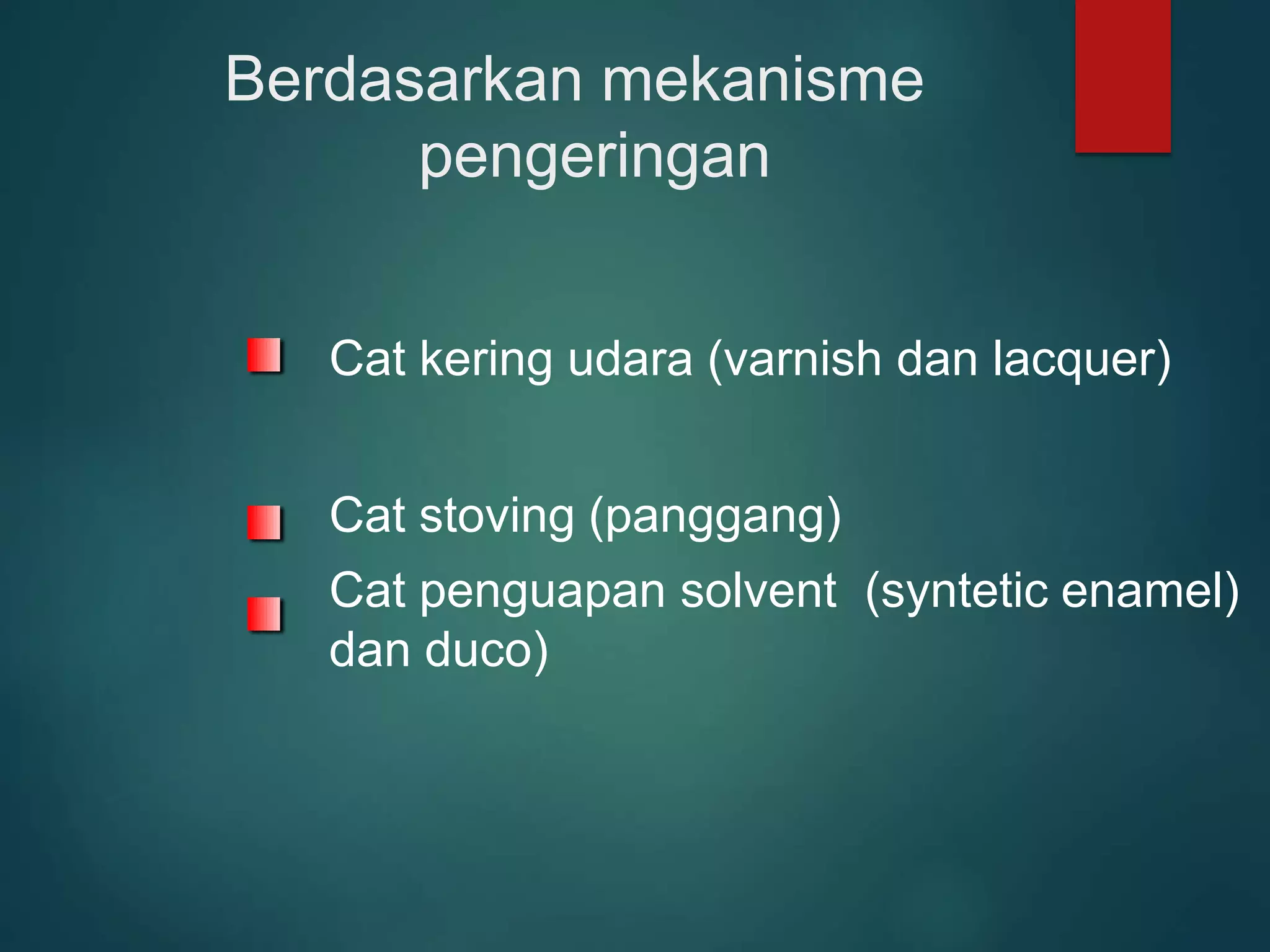 Berdasarkan mekanisme pengeringan

Cat kering udara (varnish dan lacquer)

Cat stoving (panggang)

Cat penguapan solvent  (syntetic enamel) dan duco)